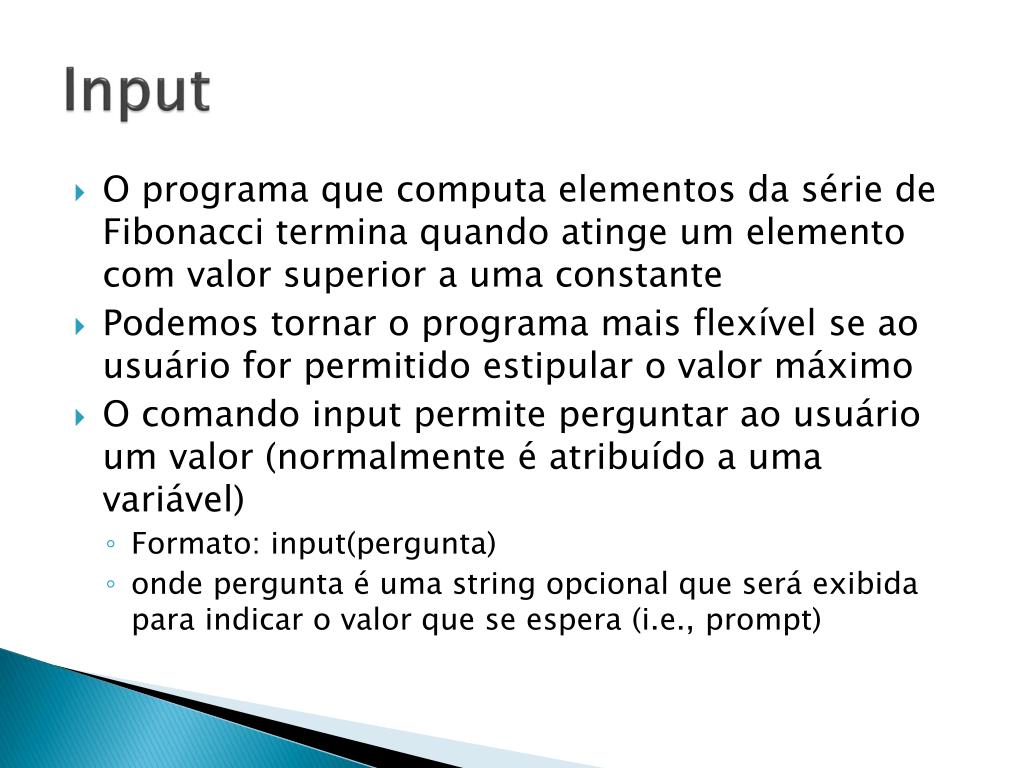 Input

O programa que computa elementos da série de Fibonacci termina quando atinge um elemento com valor superior a uma constante

Podemos tornar o programa mais flexível se ao usuário for permitido estipular o valor máximo

O comando input permite perguntar ao usuário um valor (normalmente é atribuído a uma variável)

Formato: input(pergunta)

onde pergunta é uma string opcional que será exibida para indicar o valor que se espera (i.e., prompt)